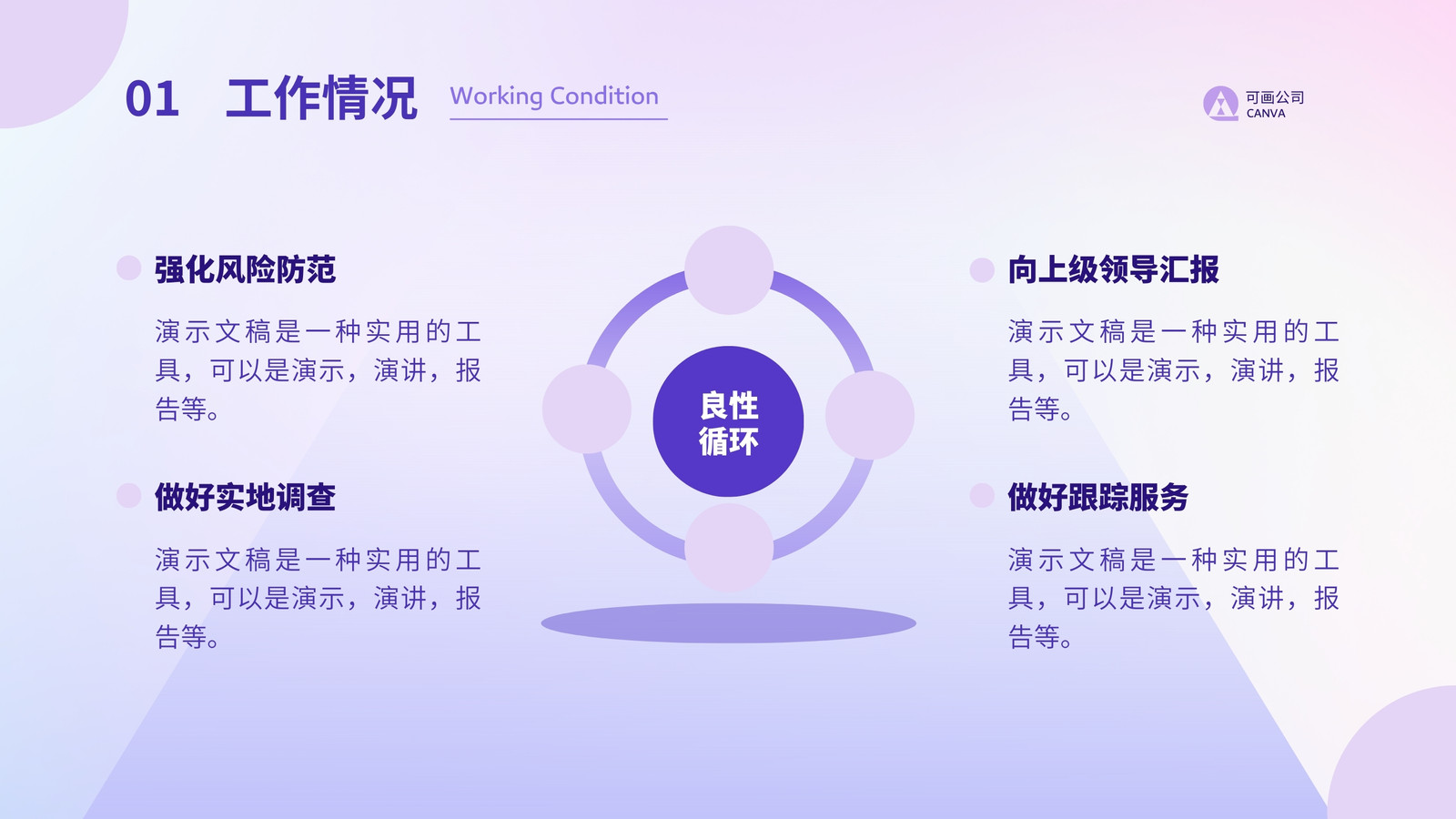 01 工作情况 Working Condition

可画公司
CANVA

强化风险防范

演示文稿是一种实用的工具，可以是演示，演讲，报告等。

做好实地调查

演示文稿是一种实用的工具，可以是演示，演讲，报告等。

良性循环

向上级领导汇报

演示文稿是一种实用的工具，可以是演示，演讲，报告等。

做好跟踪服务

演示文稿是一种实用的工具，可以是演示，演讲，报告等。